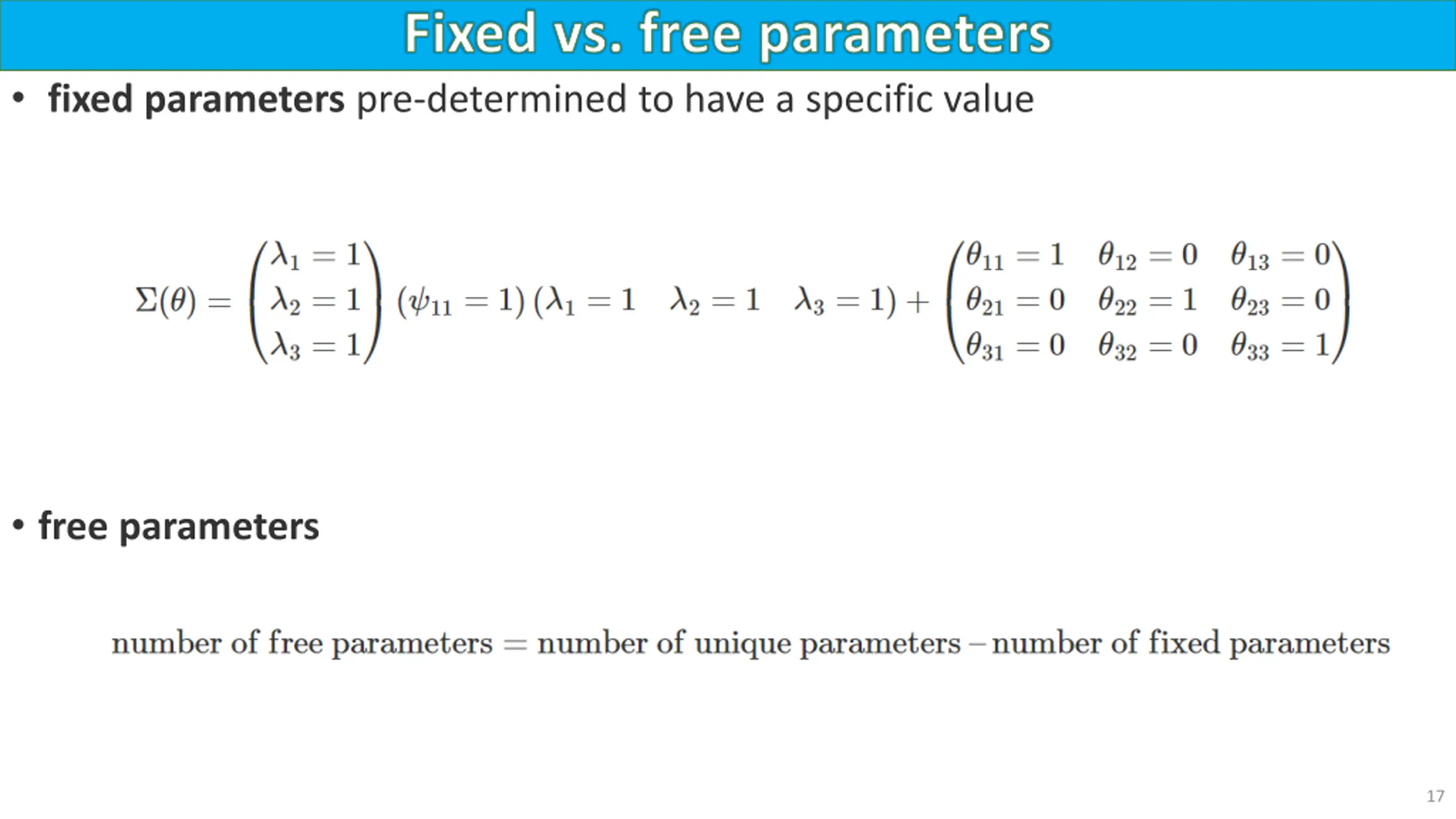 Fixed vs. free parameters

• **fixed parameters** pre-determined to have a specific value

$\Sigma(\theta) = \begin{pmatrix} \lambda_1 = 1 \\ \lambda_2 = 1 \\ \lambda_3 = 1 \end{pmatrix} (\psi_{11} = 1) \begin{pmatrix} \lambda_1 = 1 & \lambda_2 = 1 & \lambda_3 = 1 \end{pmatrix} + \begin{pmatrix} \theta_{11} = 1 & \theta_{12} = 0 & \theta_{13} = 0 \\ \theta_{21} = 0 & \theta_{22} = 1 & \theta_{23} = 0 \\ \theta_{31} = 0 & \theta_{32} = 0 & \theta_{33} = 1 \end{pmatrix}$

• **free parameters**

$\text{number of free parameters} = \text{number of unique parameters} - \text{number of fixed parameters}$

17